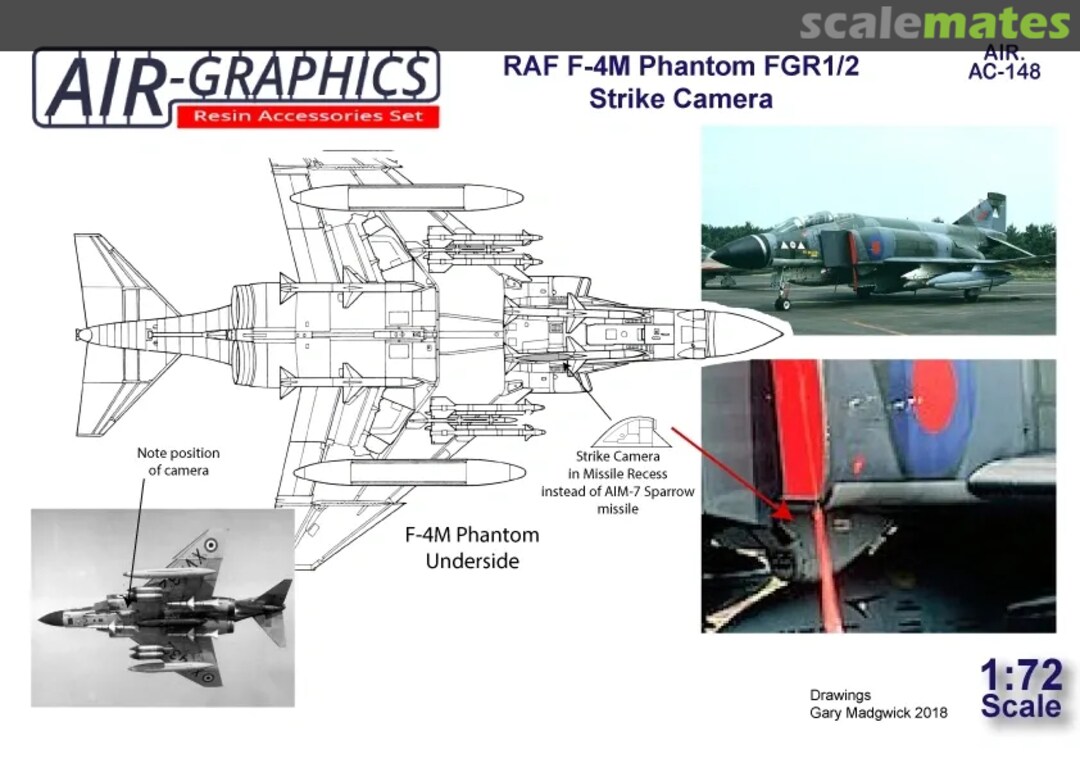 scalemates

AIR-GRAPHICS
Resin Accessories Set

RAF F-4M Phantom FGR1/2
Strike Camera

AIR.
AC-148

Note position of camera

Strike Camera in Missile Recess instead of AIM-7 Sparrow missile

F-4M Phantom Underside

Drawings
Gary Madgwick 2018

1:72
Scale